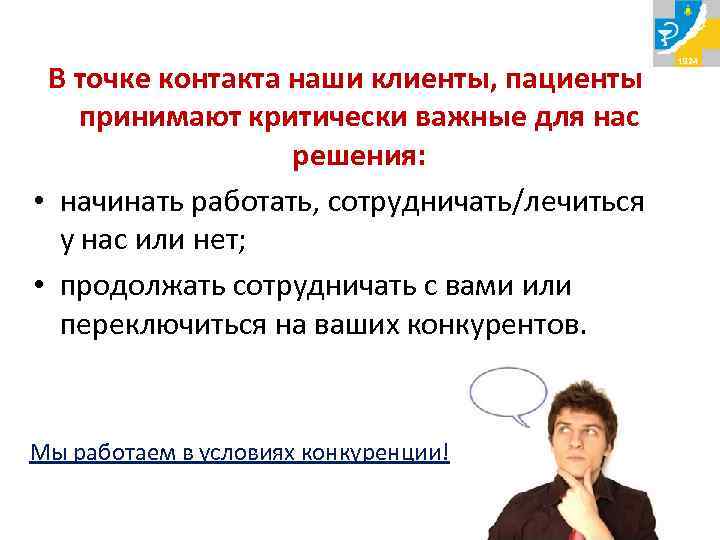 1924

В точке контакта наши клиенты, пациенты принимают критически важные для нас решения:

• начинать работать, сотрудничать/лечиться у нас или нет;
• продолжать сотрудничать с вами или переключиться на ваших конкурентов.

Мы работаем в условиях конкуренции!